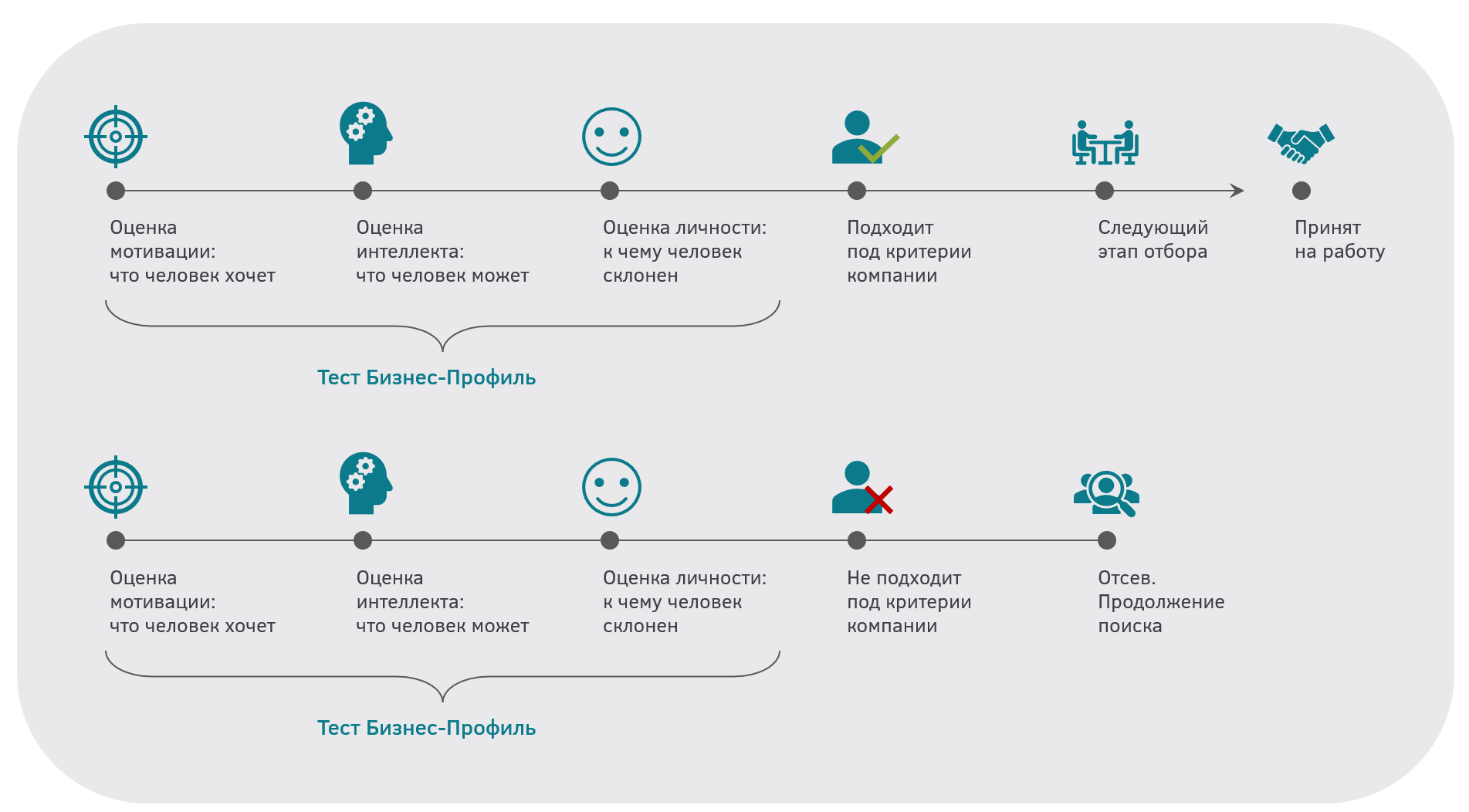 Оценка мотивации: что человек хочет

Оценка интеллекта: что человек может

Оценка личности: к чему человек склонен

Подходит под критерии компании

Следующий этап отбора

Принят на работу

Тест Бизнес-Профиль

Оценка мотивации: что человек хочет

Оценка интеллекта: что человек может

Оценка личности: к чему человек склонен

Не подходит под критерии компании

Отсев. Продолжение поиска

Тест Бизнес-Профиль